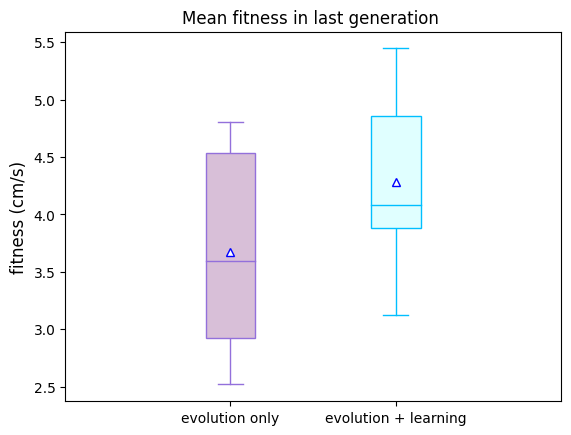 Mean fitness in last generation

fitness (cm/s)

5.5
5.0
4.5
4.0
3.5
3.0
2.5

evolution only
evolution + learning